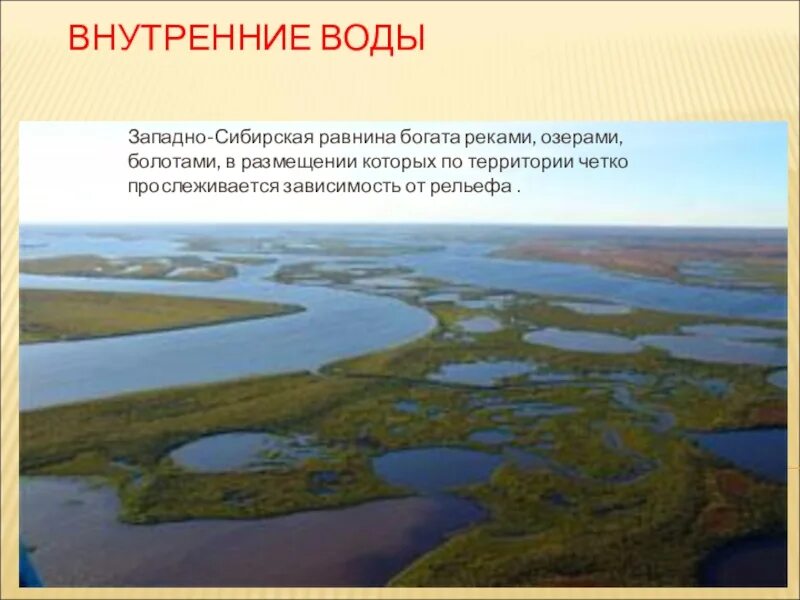 ВНУТРЕННИЕ ВОДЫ

Западно-Сибирская равнина богата реками, озерами, болотами, в размещении которых по территории четко прослеживается зависимость от рельефа .